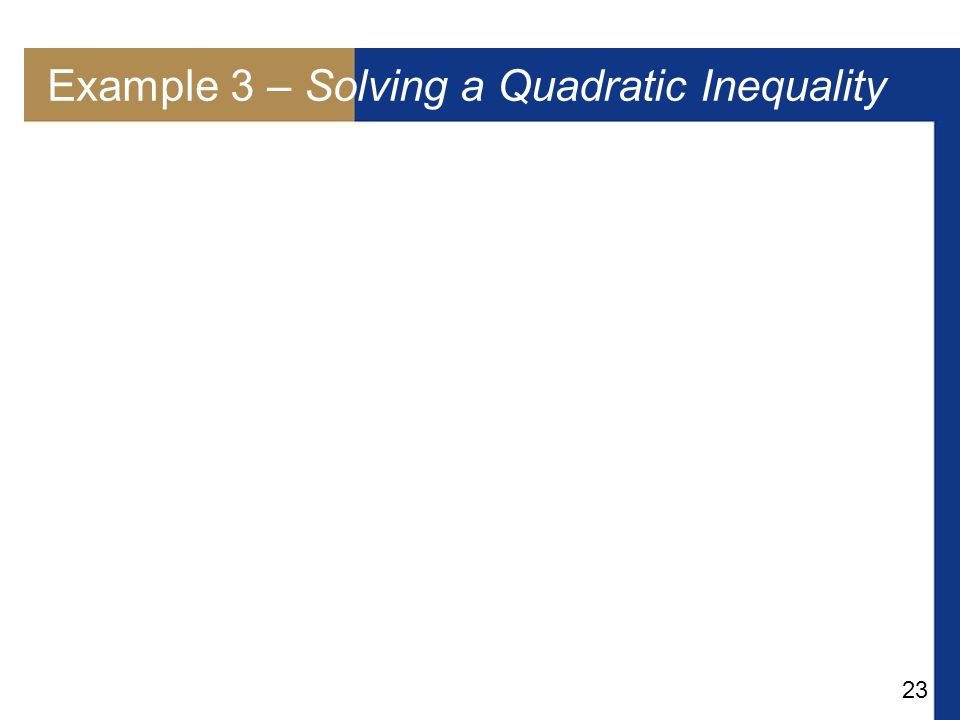 Example 3 – Solving a Quadratic Inequality

23